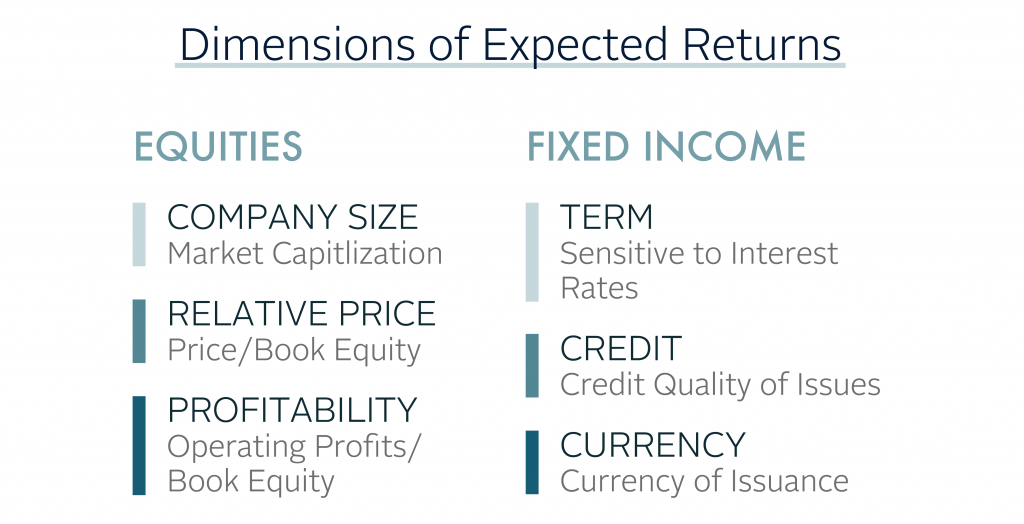 Dimensions of Expected Returns

EQUITIES

COMPANY SIZE
Market Capitlization

RELATIVE PRICE
Price/Book Equity

PROFITABILITY
Operating Profits/ Book Equity

FIXED INCOME

TERM
Sensitive to Interest Rates

CREDIT
Credit Quality of Issues

CURRENCY
Currency of Issuance